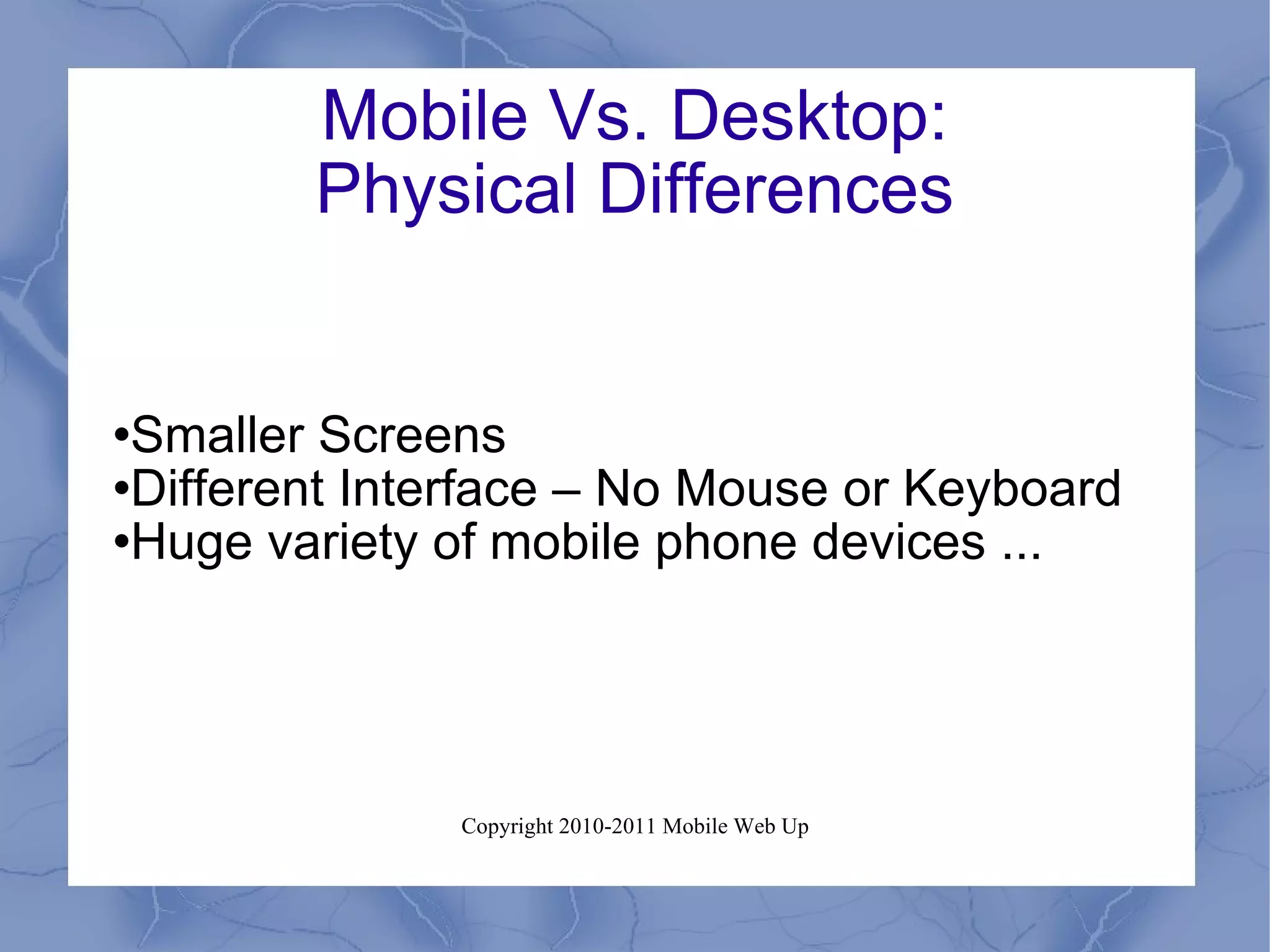 Mobile Vs. Desktop:
Physical Differences

•Smaller Screens
•Different Interface – No Mouse or Keyboard
•Huge variety of mobile phone devices ...

Copyright 2010-2011 Mobile Web Up